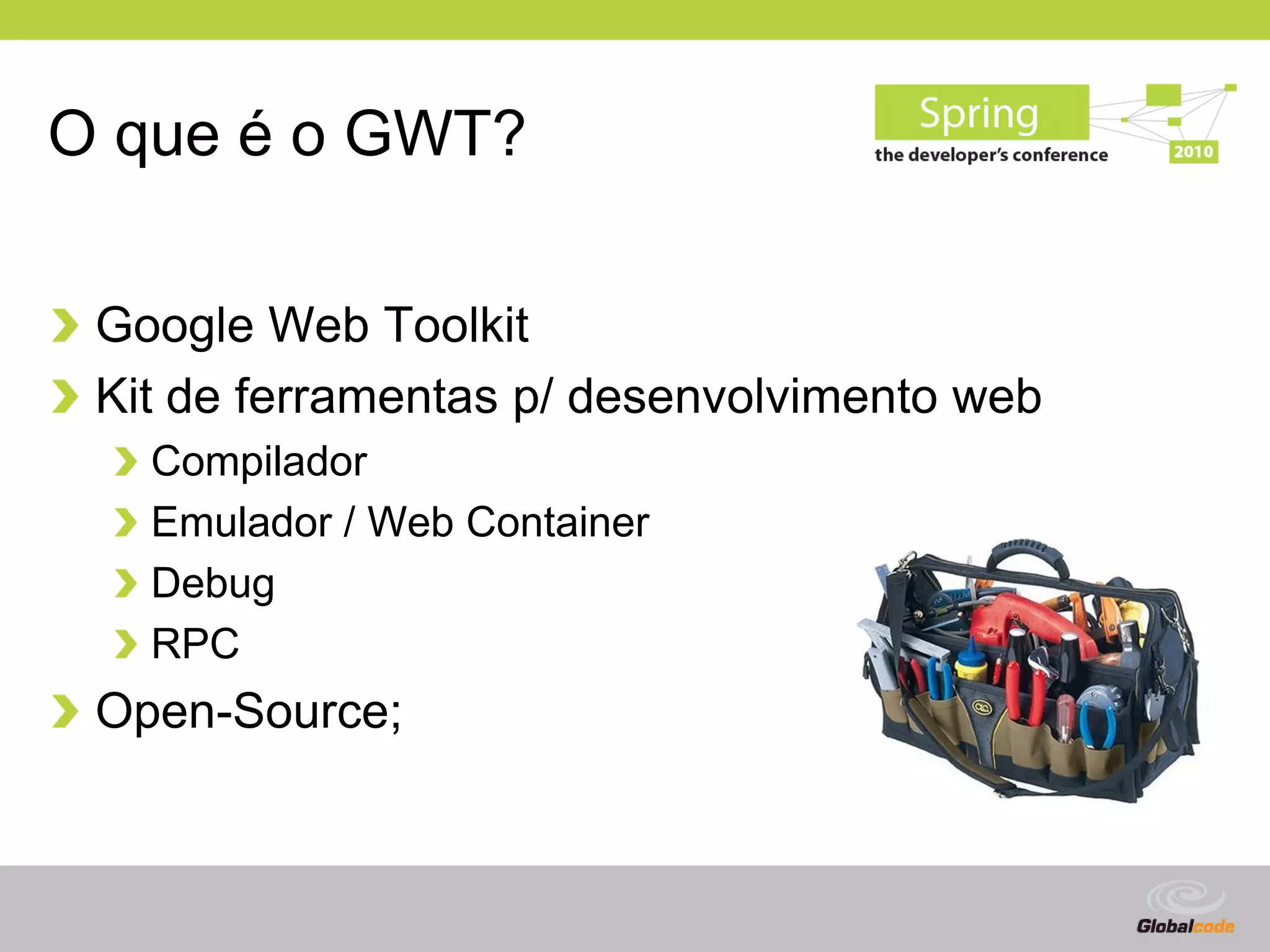 O que é o GWT?

Spring
the developer's conference
2010

Google Web Toolkit
Kit de ferramentas p/ desenvolvimento web
Compilador
Emulador / Web Container
Debug
RPC
Open-Source;

Globalcode